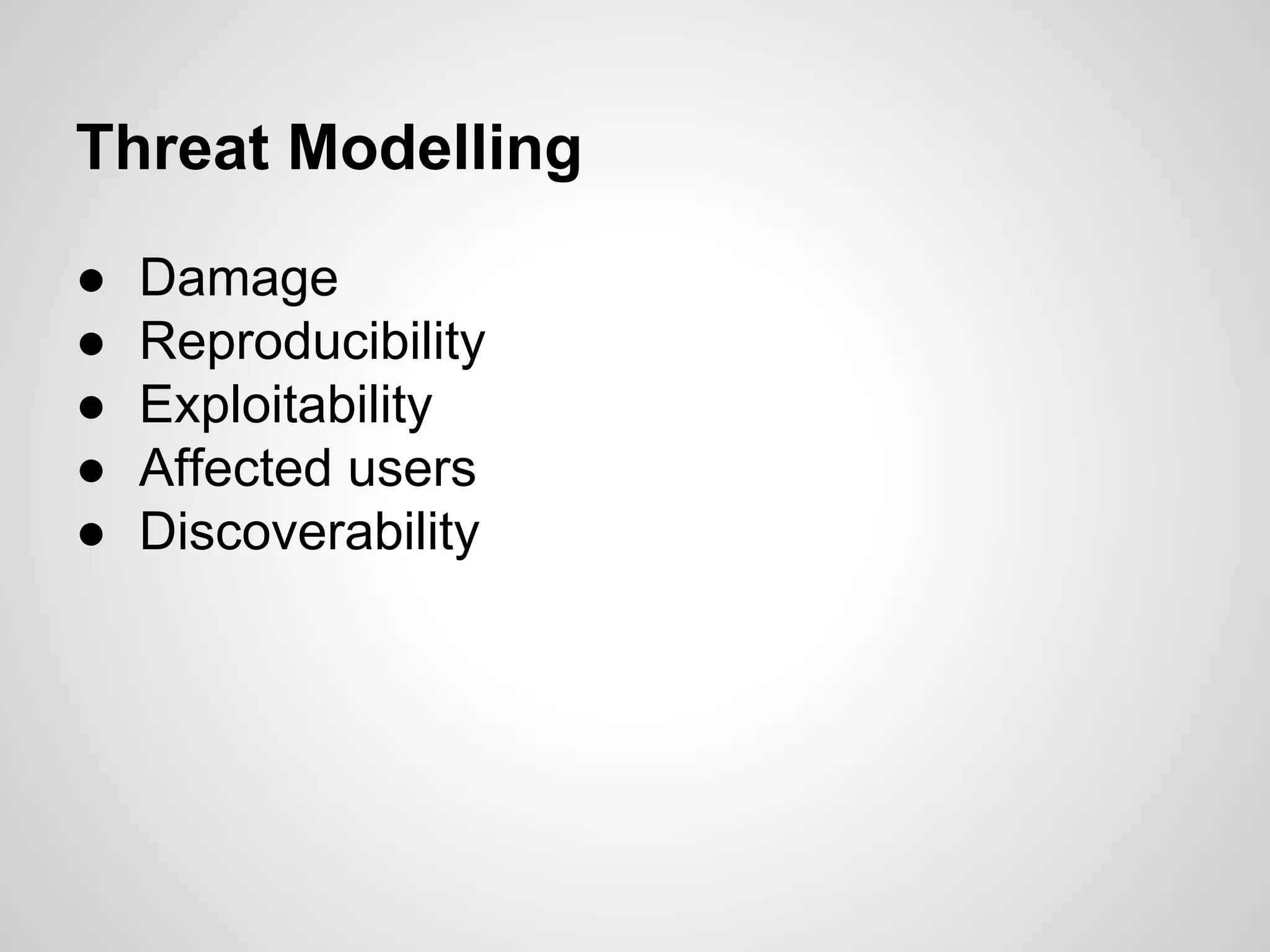 Threat Modelling

● Damage
● Reproducibility
● Exploitability
● Affected users
● Discoverability